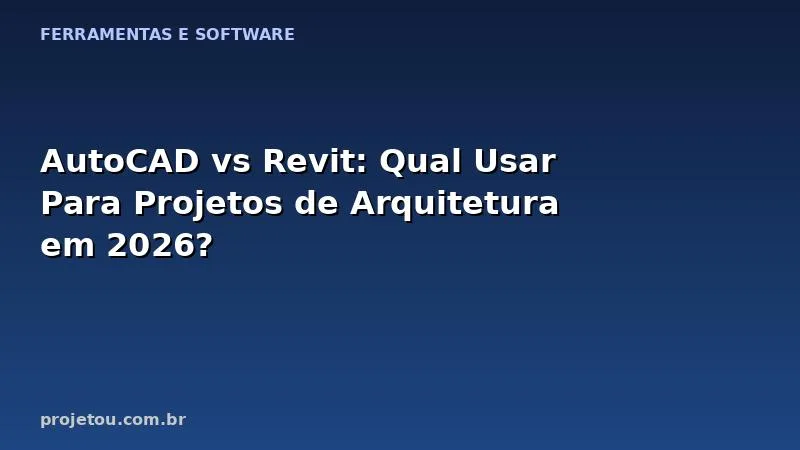 FERRAMENTAS E SOFTWARE

AutoCAD vs Revit: Qual Usar Para Projetos de Arquitetura em 2026?

projetou.com.br